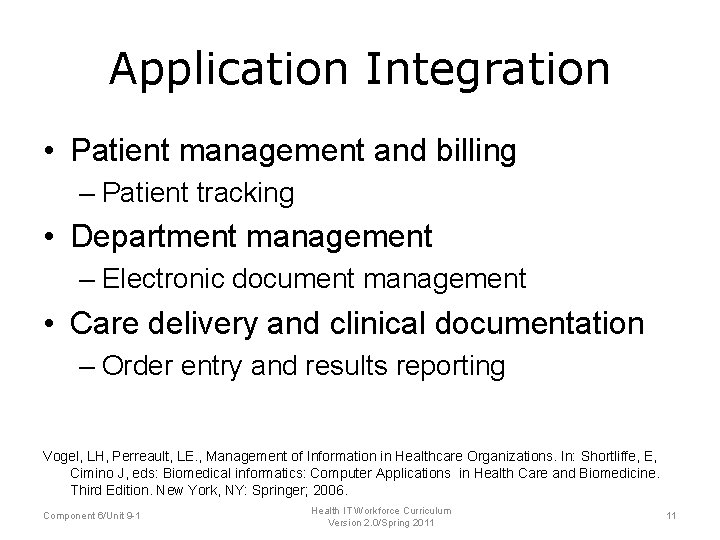 Application Integration

• Patient management and billing
 – Patient tracking
• Department management
 – Electronic document management
• Care delivery and clinical documentation
 – Order entry and results reporting

Vogel, LH, Perreault, LE., Management of Information in Healthcare Organizations. In: Shortliffe, E, Cimino J, eds: Biomedical informatics: Computer Applications in Health Care and Biomedicine. Third Edition. New York, NY: Springer; 2006.

Component 6/Unit 9-1

Health IT Workforce Curriculum
Version 2.0/Spring 2011

11